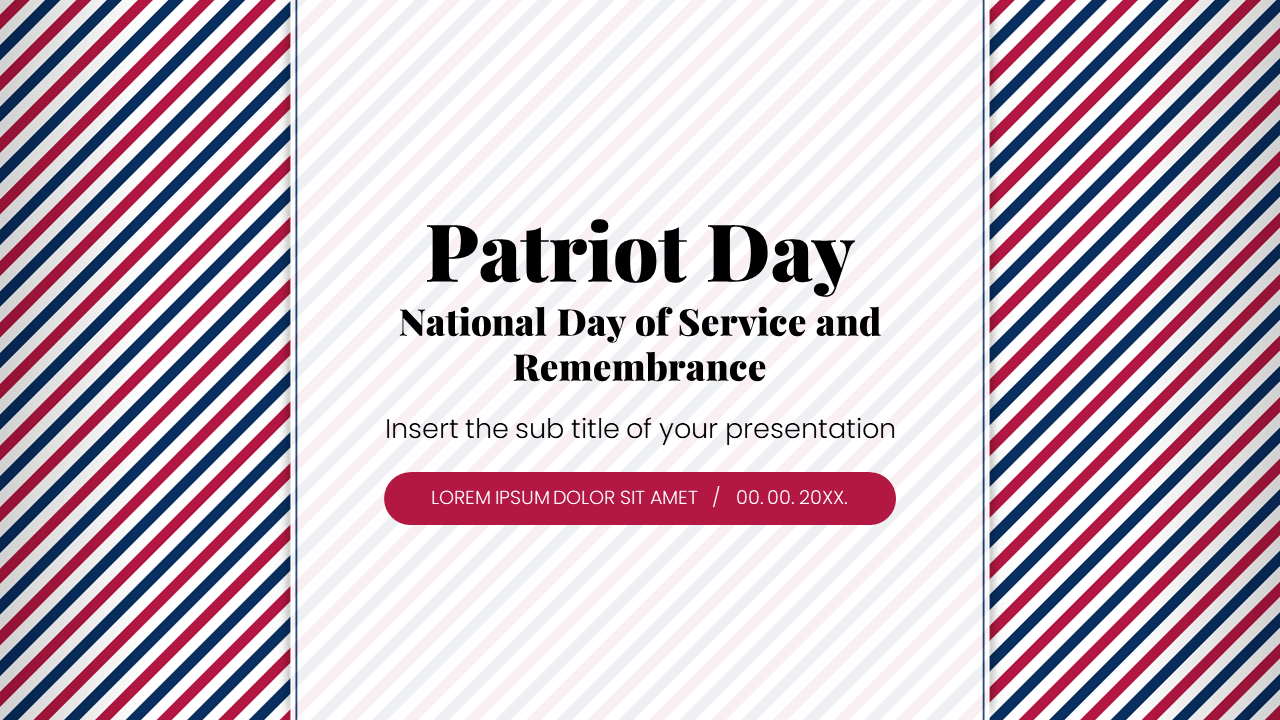 Patriot Day

National Day of Service and Remembrance

Insert the sub title of your presentation

LOREM IPSUM DOLOR SIT AMET / 00. 00. 20XX.